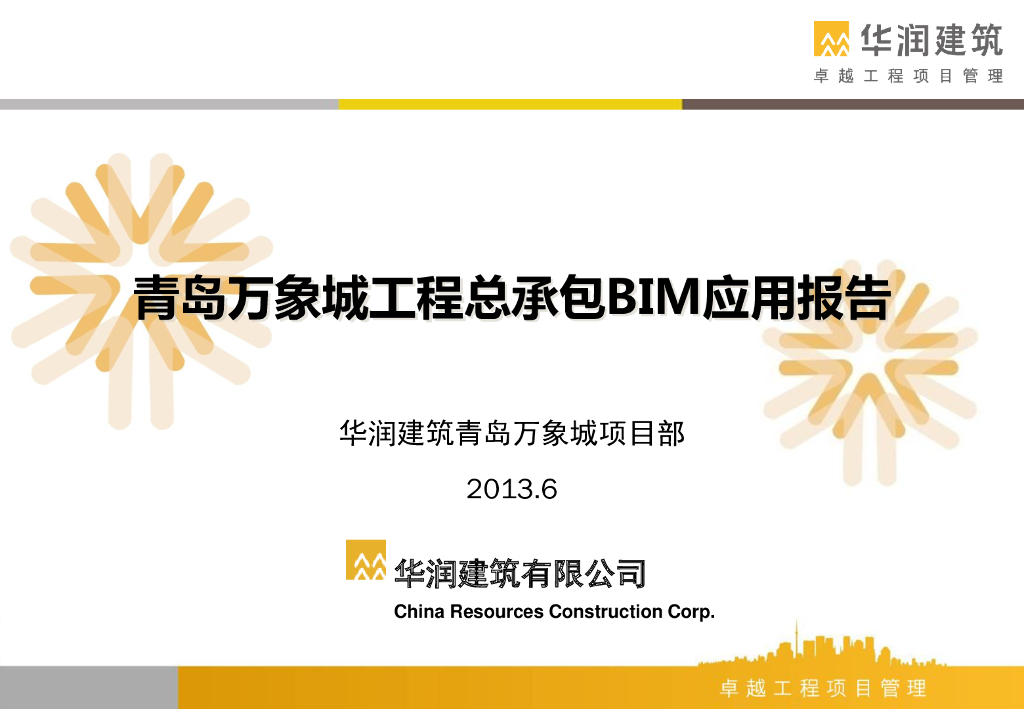 华润建筑
卓越工程项目管理

青岛万象城工程总承包BIM应用报告

华润建筑青岛万象城项目部

2013.6

华润建筑有限公司
China Resources Construction Corp.

卓越工程项目管理